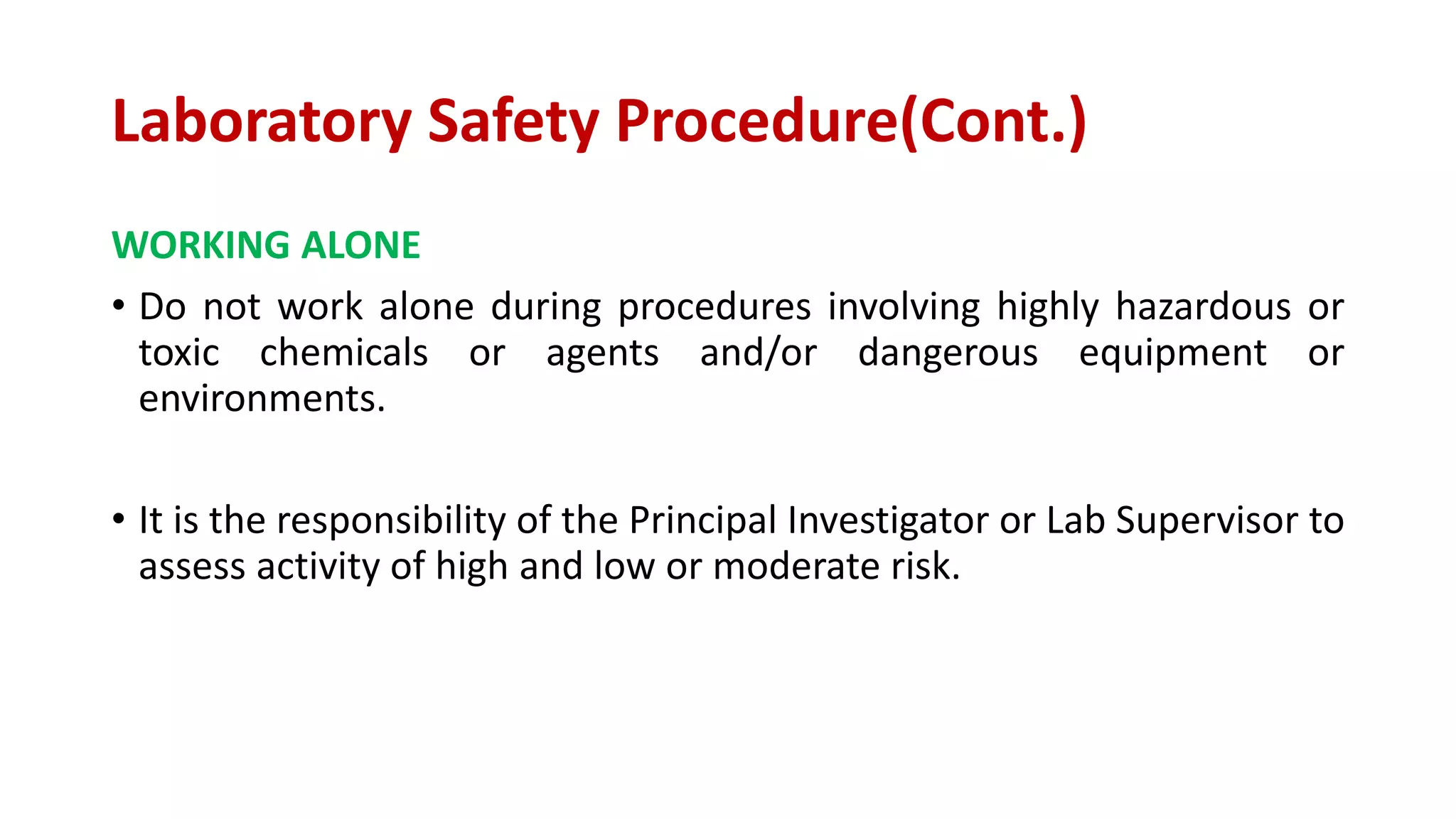 Laboratory Safety Procedure(Cont.)

WORKING ALONE

• Do not work alone during procedures involving highly hazardous or toxic chemicals or agents and/or dangerous equipment or environments.

• It is the responsibility of the Principal Investigator or Lab Supervisor to assess activity of high and low or moderate risk.